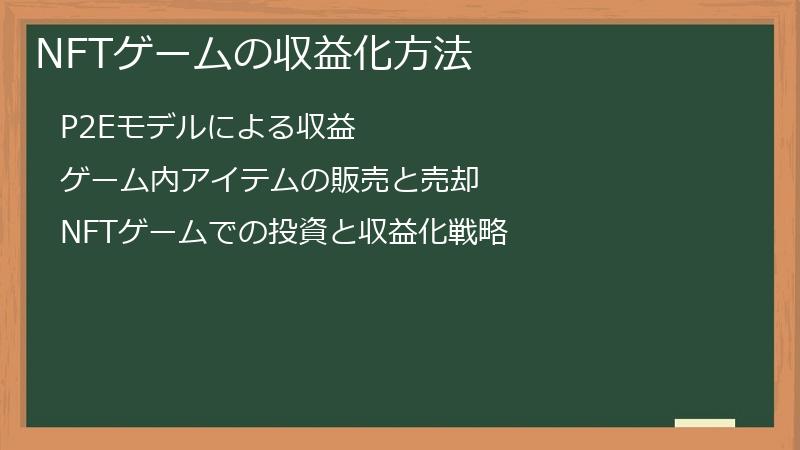 NFTゲームの収益化方法

P2Eモデルによる収益

ゲーム内アイテムの販売と売却

NFTゲームでの投資と収益化戦略